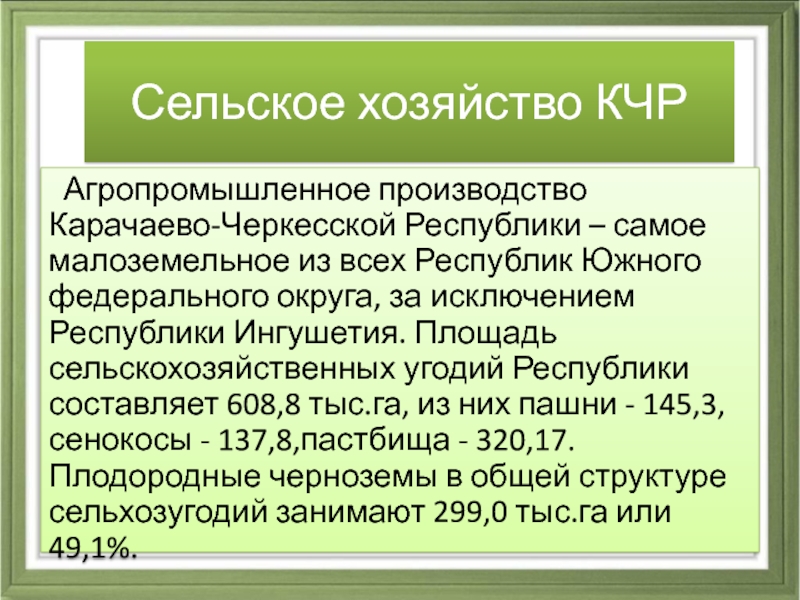 Сельское хозяйство КЧР

Агропромышленное производство Карачаево-Черкесской Республики – самое малоземельное из всех Республик Южного федерального округа, за исключением Республики Ингушетия. Площадь сельскохозяйственных угодий Республики составляет 608,8 тыс.га, из них пашни - 145,3, сенокосы - 137,8,пастбища - 320,17. Плодородные черноземы в общей структуре сельхозугодий занимают 299,0 тыс.га или 49,1%.